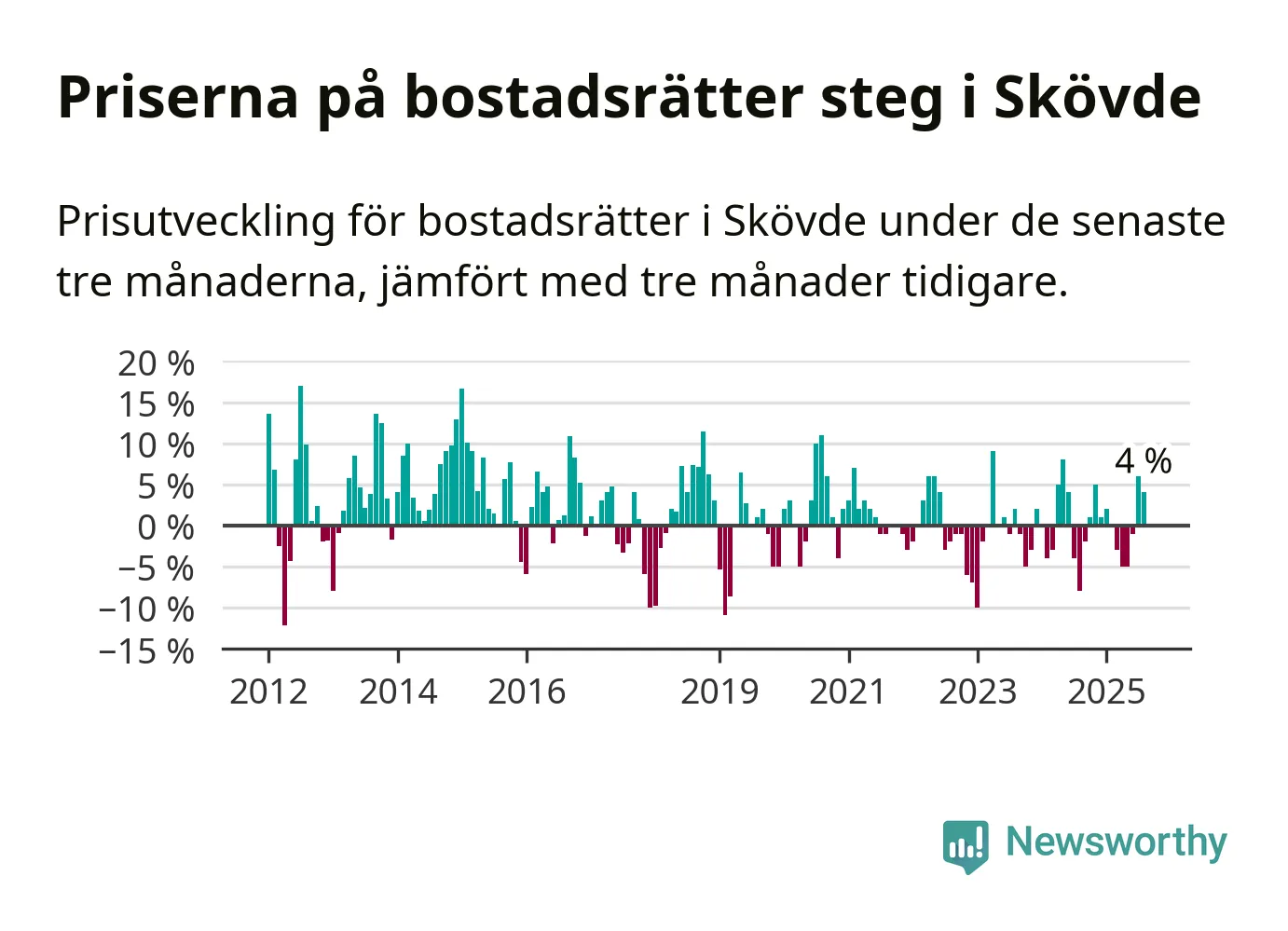 Priserna på bostadsrätter steg i Skövde

Prisutveckling för bostadsrätter i Skövde under de senaste tre månaderna, jämfört med tre månader tidigare.

20 %
15 %
10 %
5 %
0 %
−5 %
−10 %
−15 %

4 %

2012
2014
2016
2019
2021
2023
2025

Newsworthy